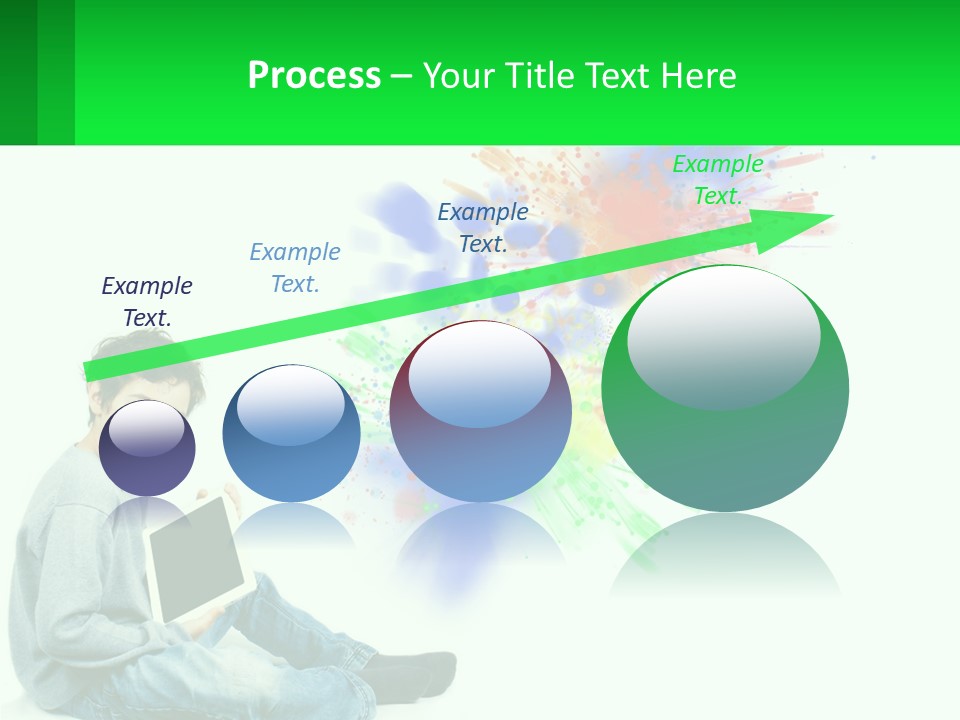 Process – Your Title Text Here

Example Text.

Example Text.

Example Text.

Example Text.